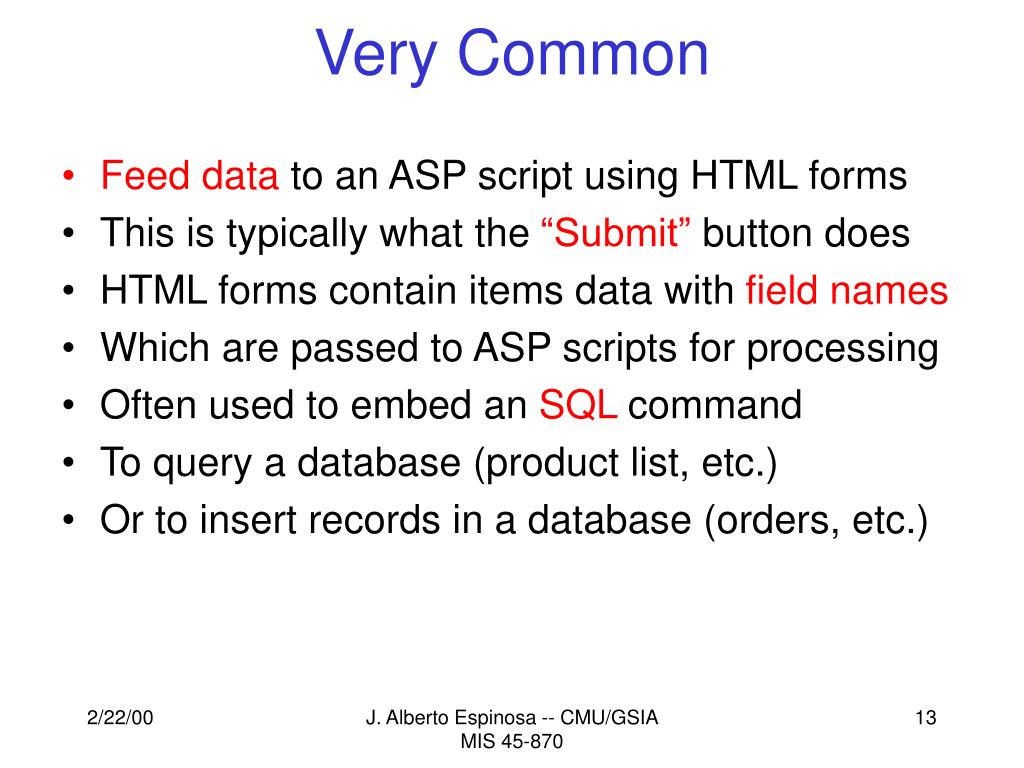 Very Common

• Feed data to an ASP script using HTML forms
• This is typically what the “Submit” button does
• HTML forms contain items data with field names
• Which are passed to ASP scripts for processing
• Often used to embed an SQL command
• To query a database (product list, etc.)
• Or to insert records in a database (orders, etc.)

2/22/00

J. Alberto Espinosa -- CMU/GSIA
MIS 45-870

13